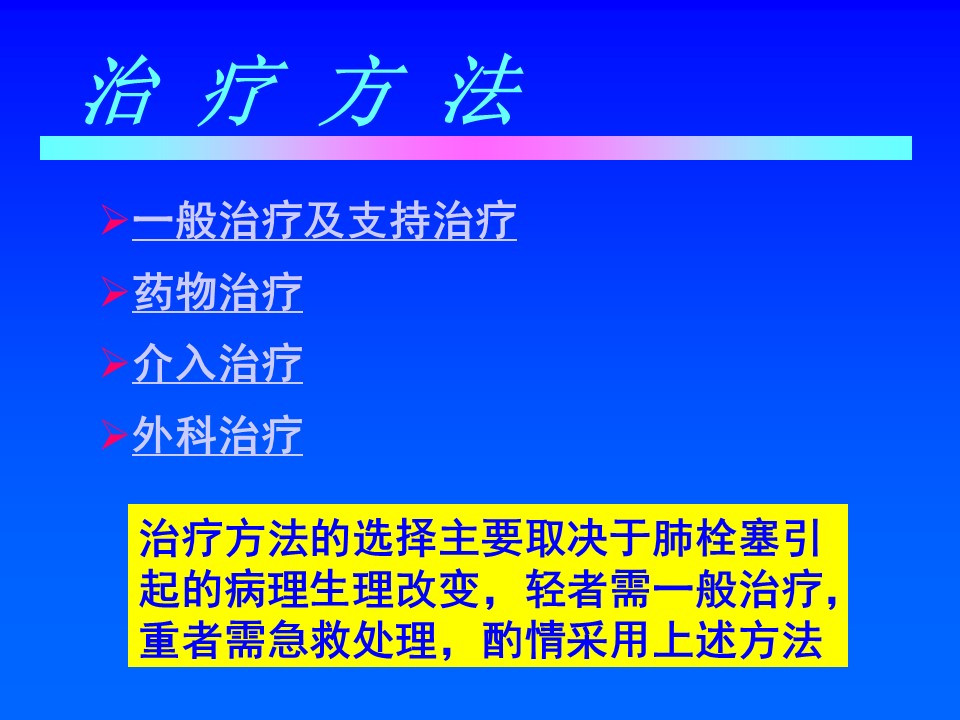 治 疗 方 法

➢一般治疗及支持治疗

➢药物治疗

➢介入治疗

➢外科治疗

治疗方法的选择主要取决于肺栓塞引起的病理生理改变，轻者需一般治疗，重者需急救处理，酌情采用上述方法